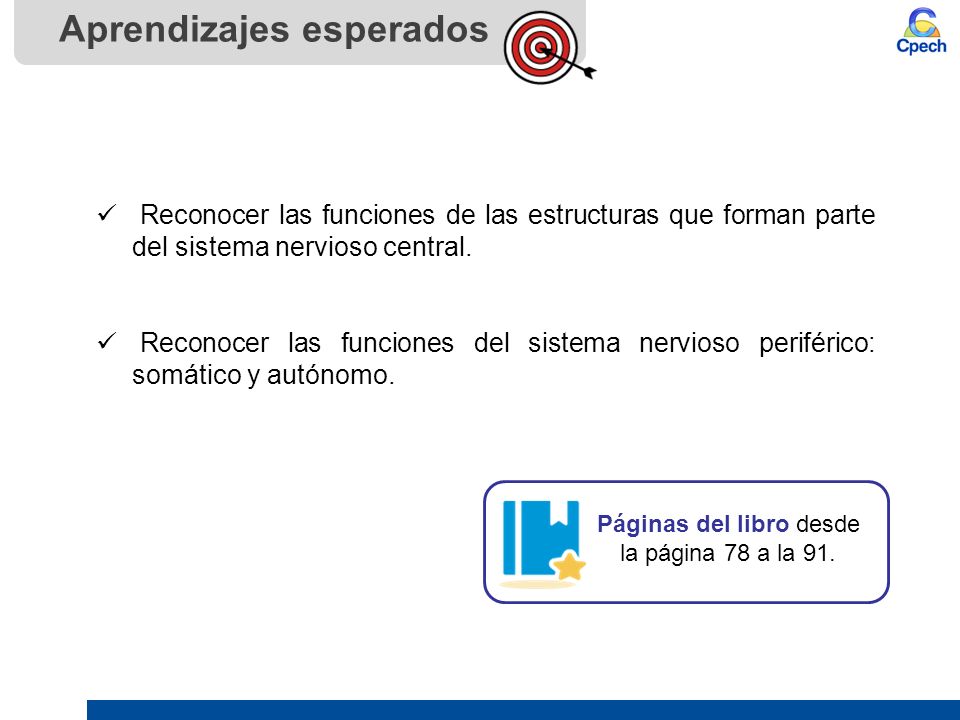 Aprendizajes esperados

Cpech

✓ Reconocer las funciones de las estructuras que forman parte del sistema nervioso central.

✓ Reconocer las funciones del sistema nervioso periférico: somático y autónomo.

Páginas del libro desde la página 78 a la 91.